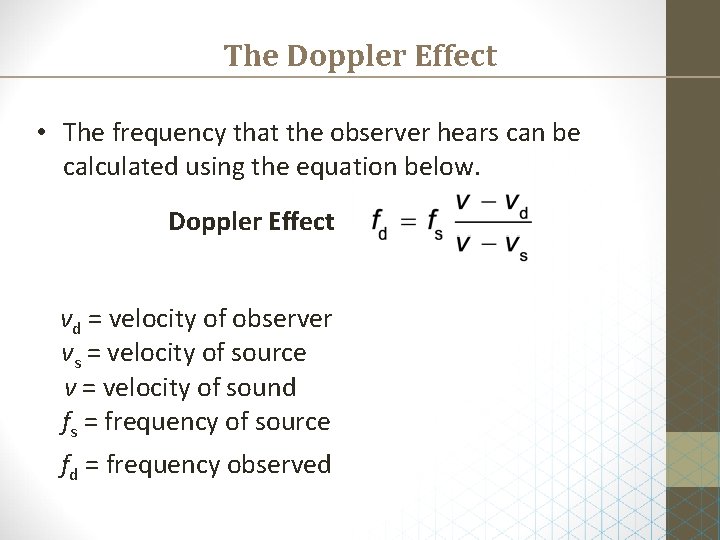 The Doppler Effect

• The frequency that the observer hears can be calculated using the equation below.

Doppler Effect $f_d = f_s \frac{v - v_d}{v - v_s}$

$v_d$ = velocity of observer
$v_s$ = velocity of source
$v$ = velocity of sound
$f_s$ = frequency of source
$f_d$ = frequency observed